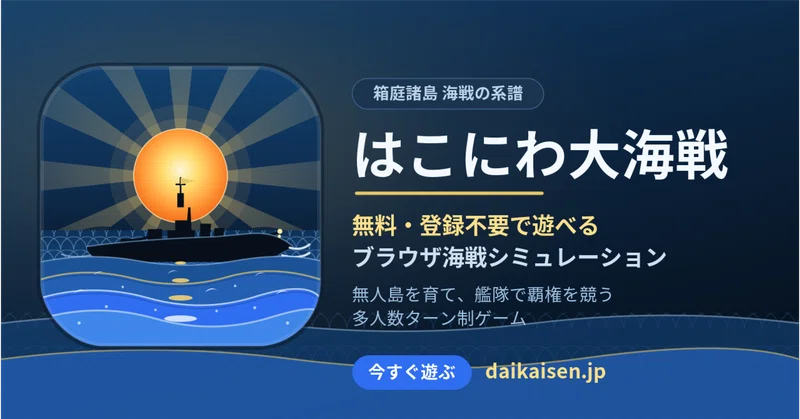 箱庭諸島 海戦の系譜

はこにわ大海戦

無料・登録不要で遊べる
ブラウザ海戦シミュレーション

無人島を育て、艦隊で覇権を競う
多人数ターン制ゲーム

今すぐ遊ぶ

daikaisen.jp